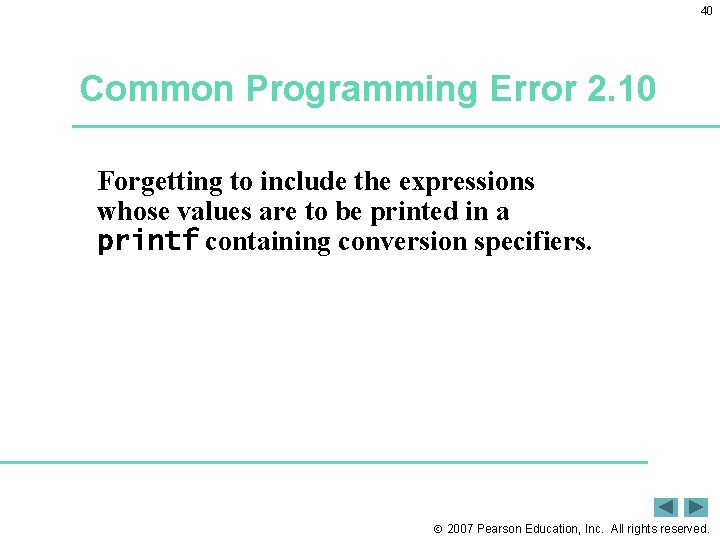 40

Common Programming Error 2.10

Forgetting to include the expressions whose values are to be printed in a printf containing conversion specifiers.

© 2007 Pearson Education, Inc. All rights reserved.